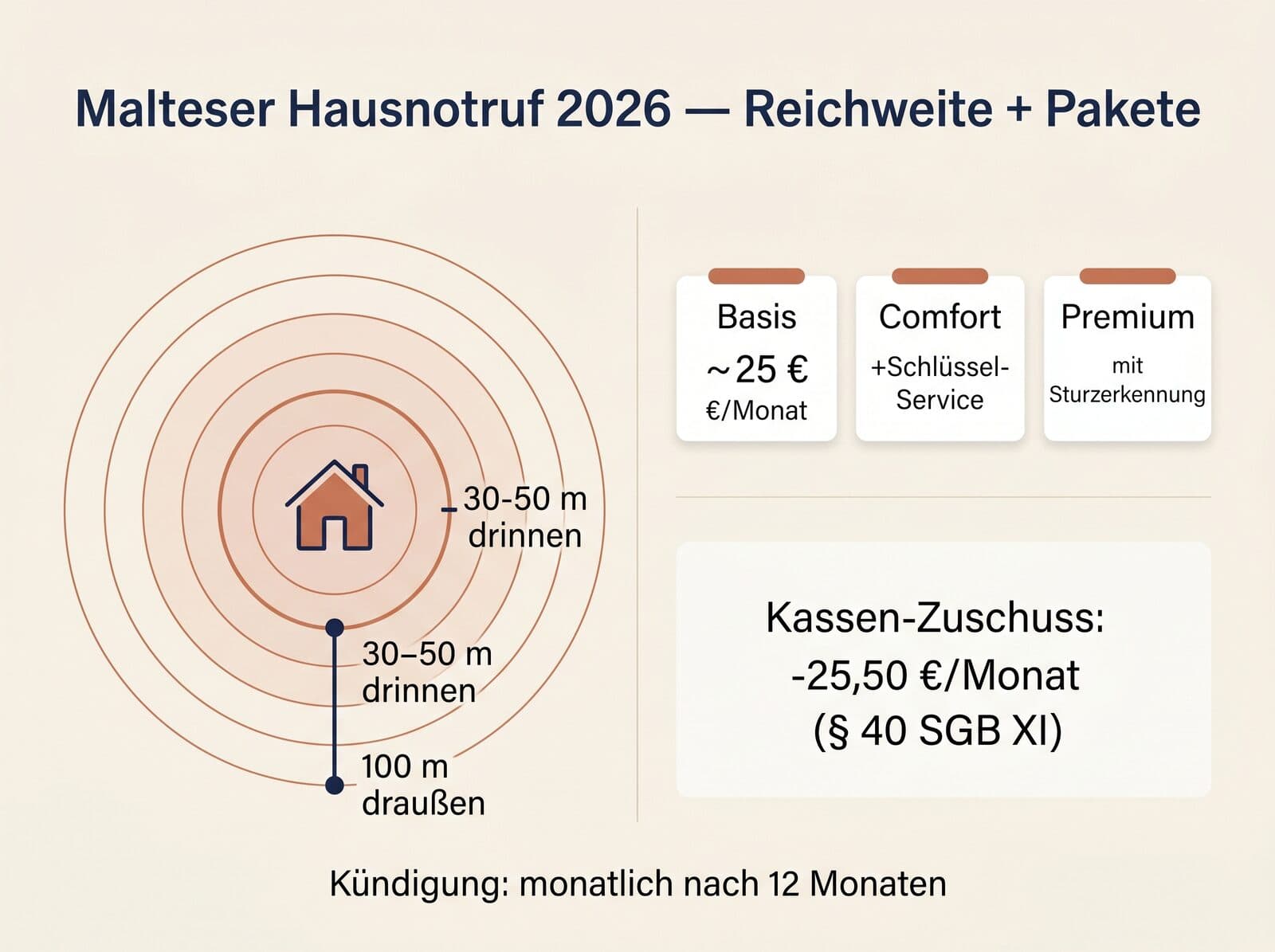 Malteser Hausnotruf 2026 — Reichweite + Pakete

30-50 m drinnen

30–50 m drinnen

100 m draußen

Basis
~25 €
€/Monat

Comfort
+Schlüssel-Service

Premium
mit Sturzerkennung

Kassen-Zuschuss:
-25,50 €/Monat
(§ 40 SGB XI)

Kündigung: monatlich nach 12 Monaten